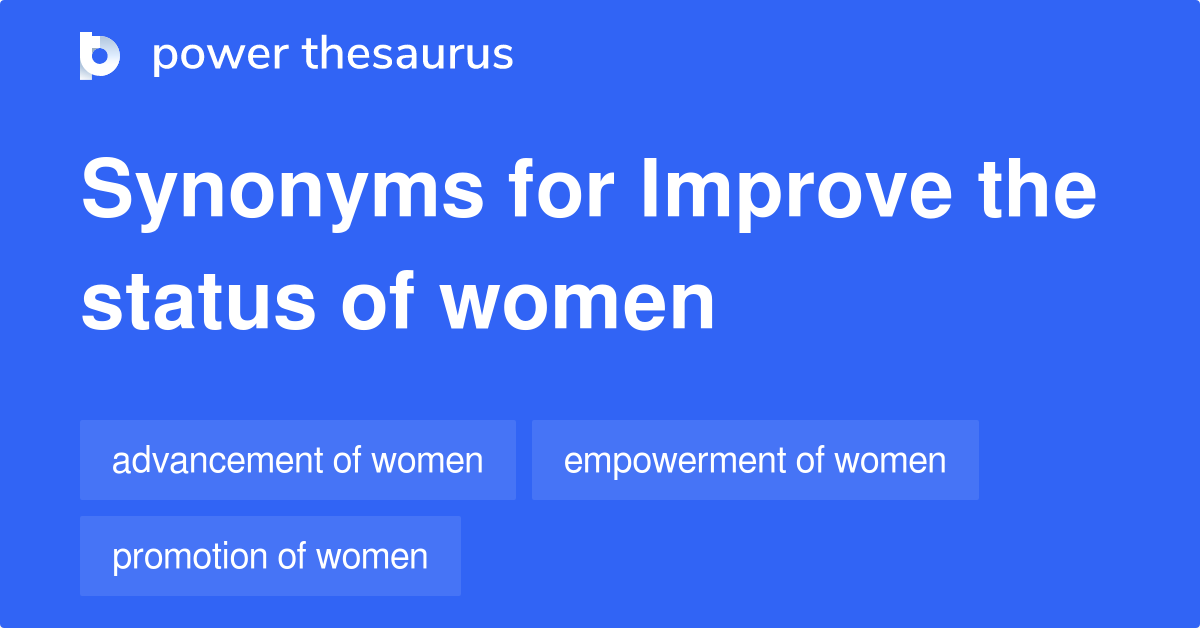 power thesaurus

Synonyms for Improve the status of women

advancement of women

empowerment of women

promotion of women